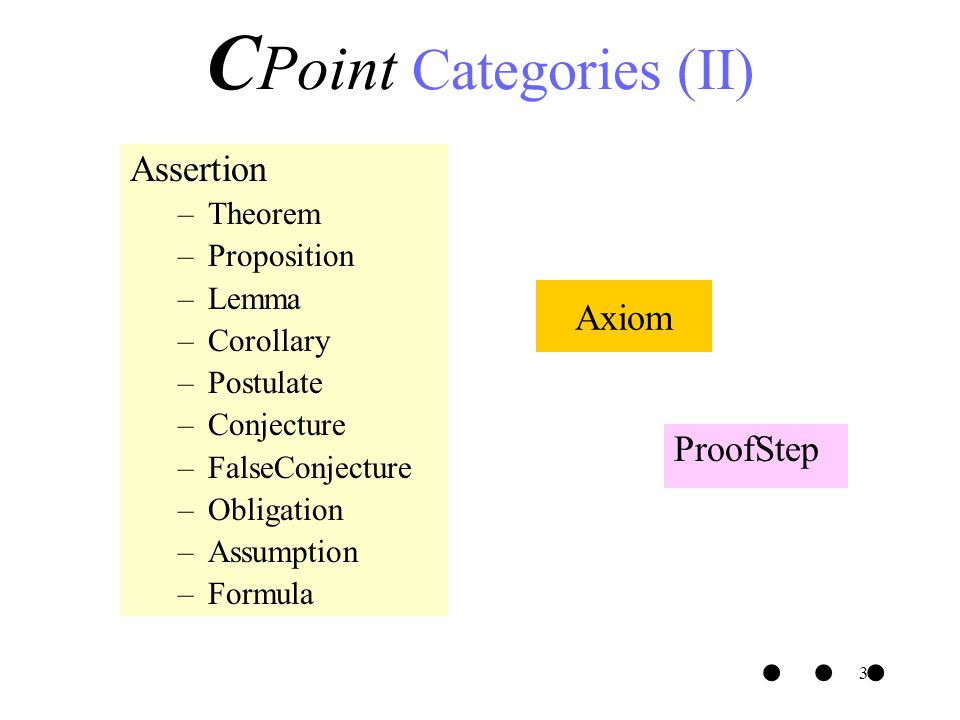 CPoint Categories (II)

Assertion
– Theorem
– Proposition
– Lemma
– Corollary
– Postulate
– Conjecture
– FalseConjecture
– Obligation
– Assumption
– Formula

Axiom

ProofStep

3